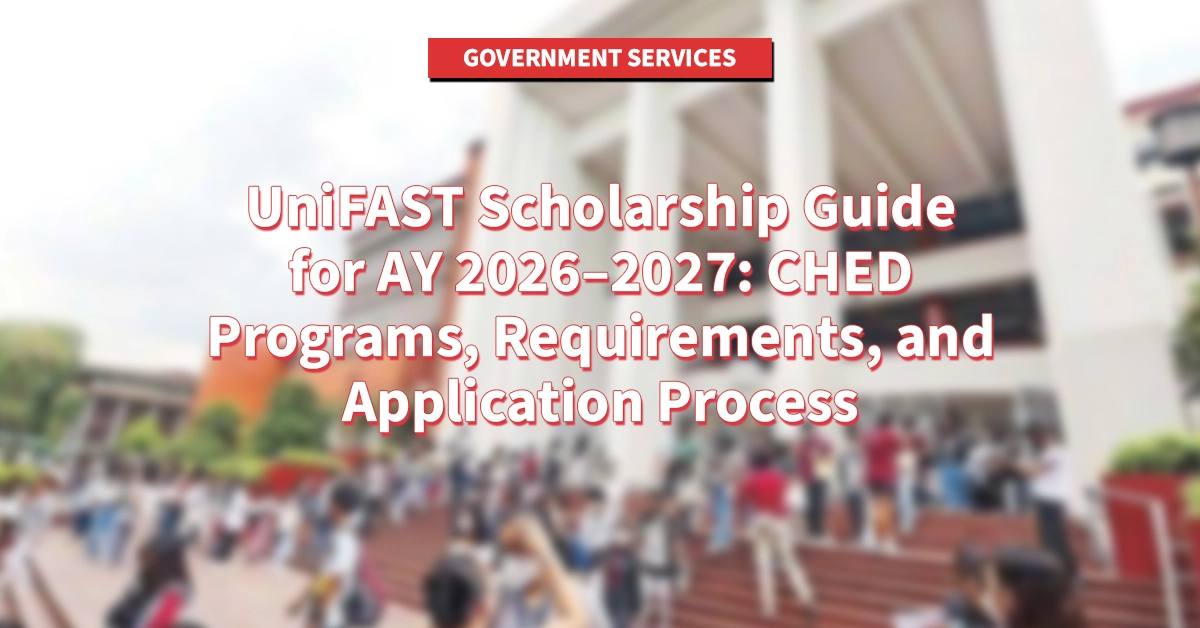 GOVERNMENT SERVICES

UniFAST Scholarship Guide for AY 2026–2027: CHED Programs, Requirements, and Application Process